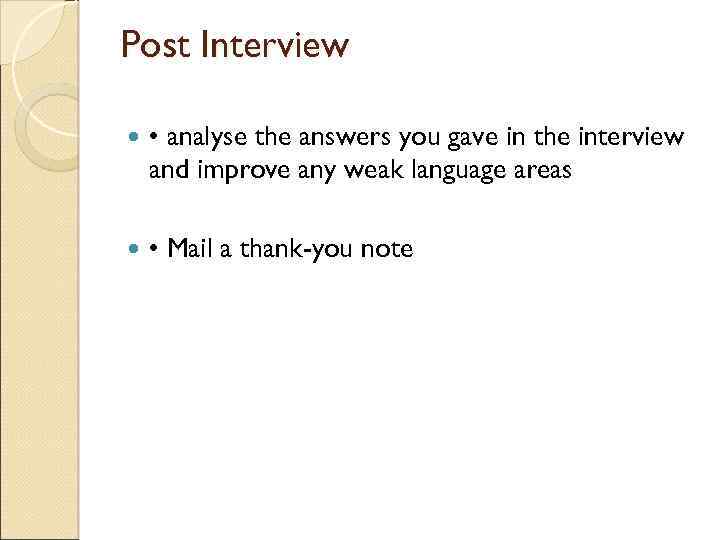 Post Interview

• analyse the answers you gave in the interview and improve any weak language areas

• Mail a thank-you note